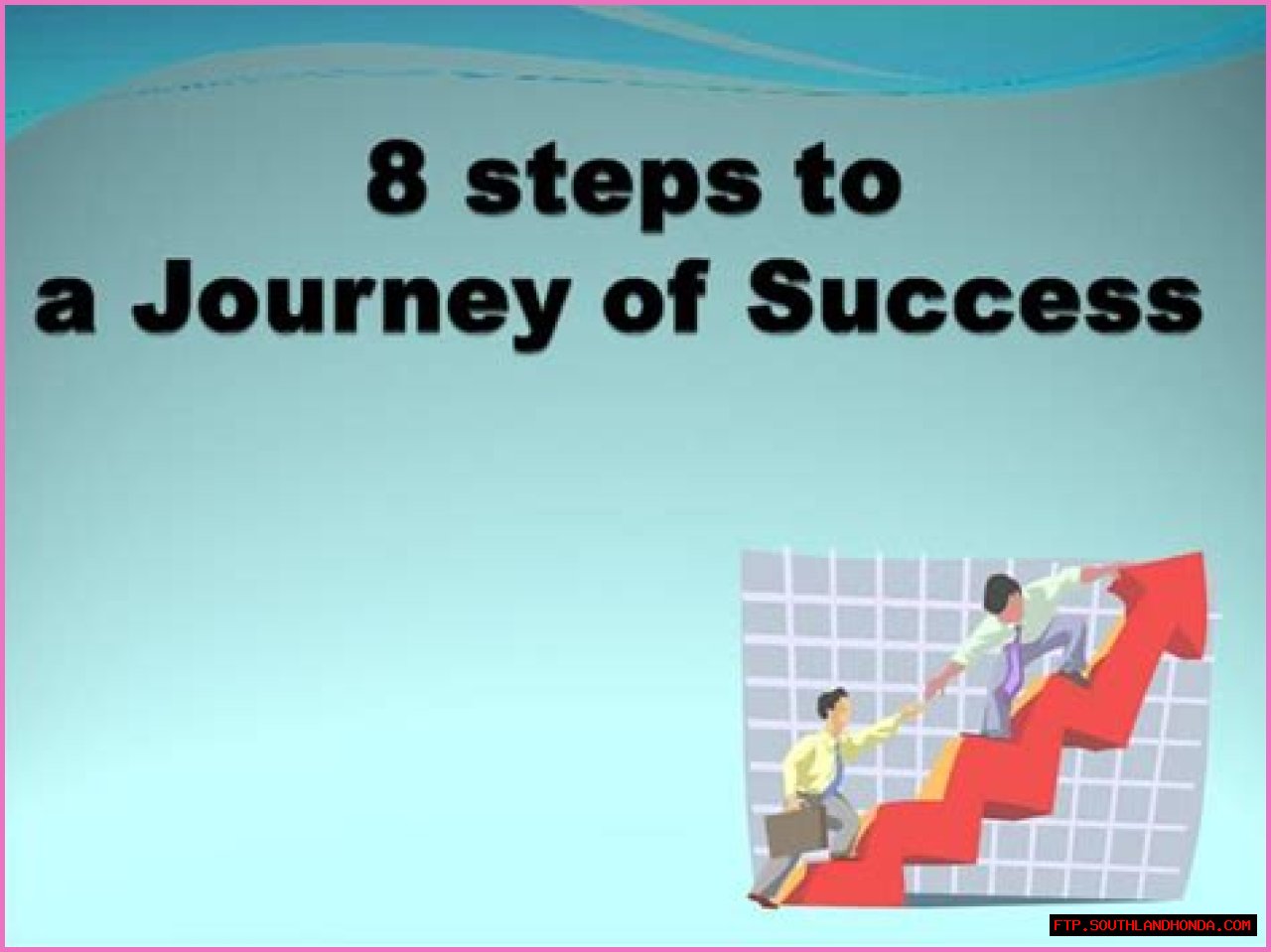 8 steps to
a Journey of Success

FTP.SOUTHLANDHONDA.COM